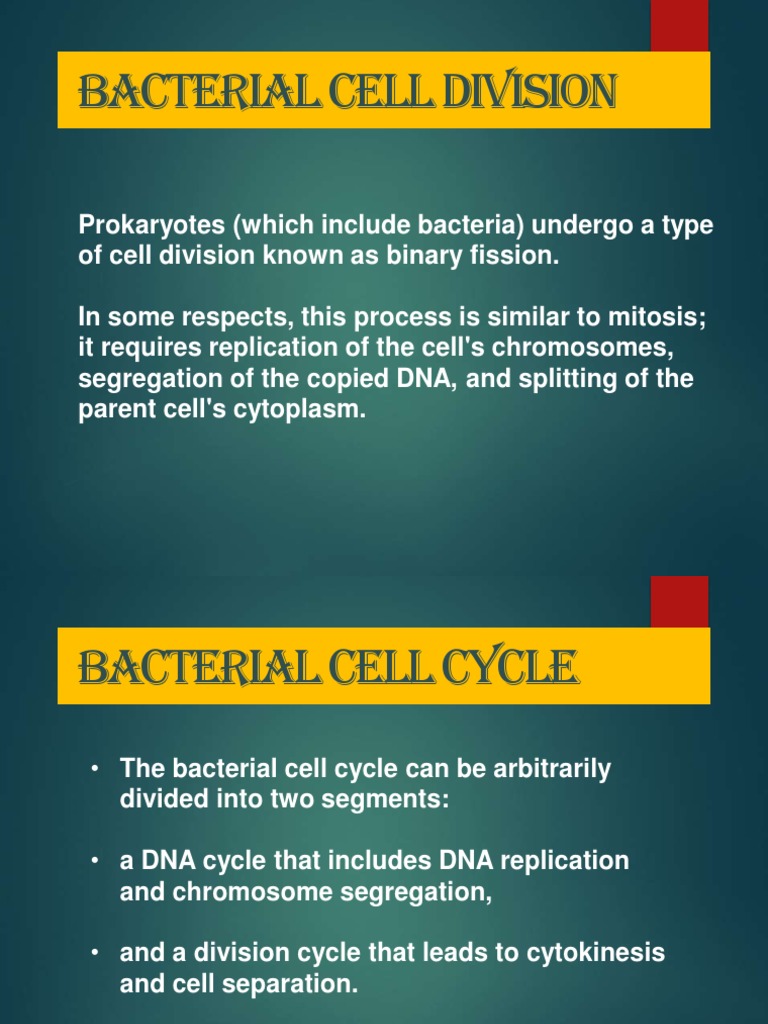 BACTERIAL CELL DIVISION

Prokaryotes (which include bacteria) undergo a type of cell division known as binary fission.

In some respects, this process is similar to mitosis; it requires replication of the cell's chromosomes, segregation of the copied DNA, and splitting of the parent cell's cytoplasm.

BACTERIAL CELL CYCLE

• The bacterial cell cycle can be arbitrarily divided into two segments:

• a DNA cycle that includes DNA replication and chromosome segregation,

• and a division cycle that leads to cytokinesis and cell separation.